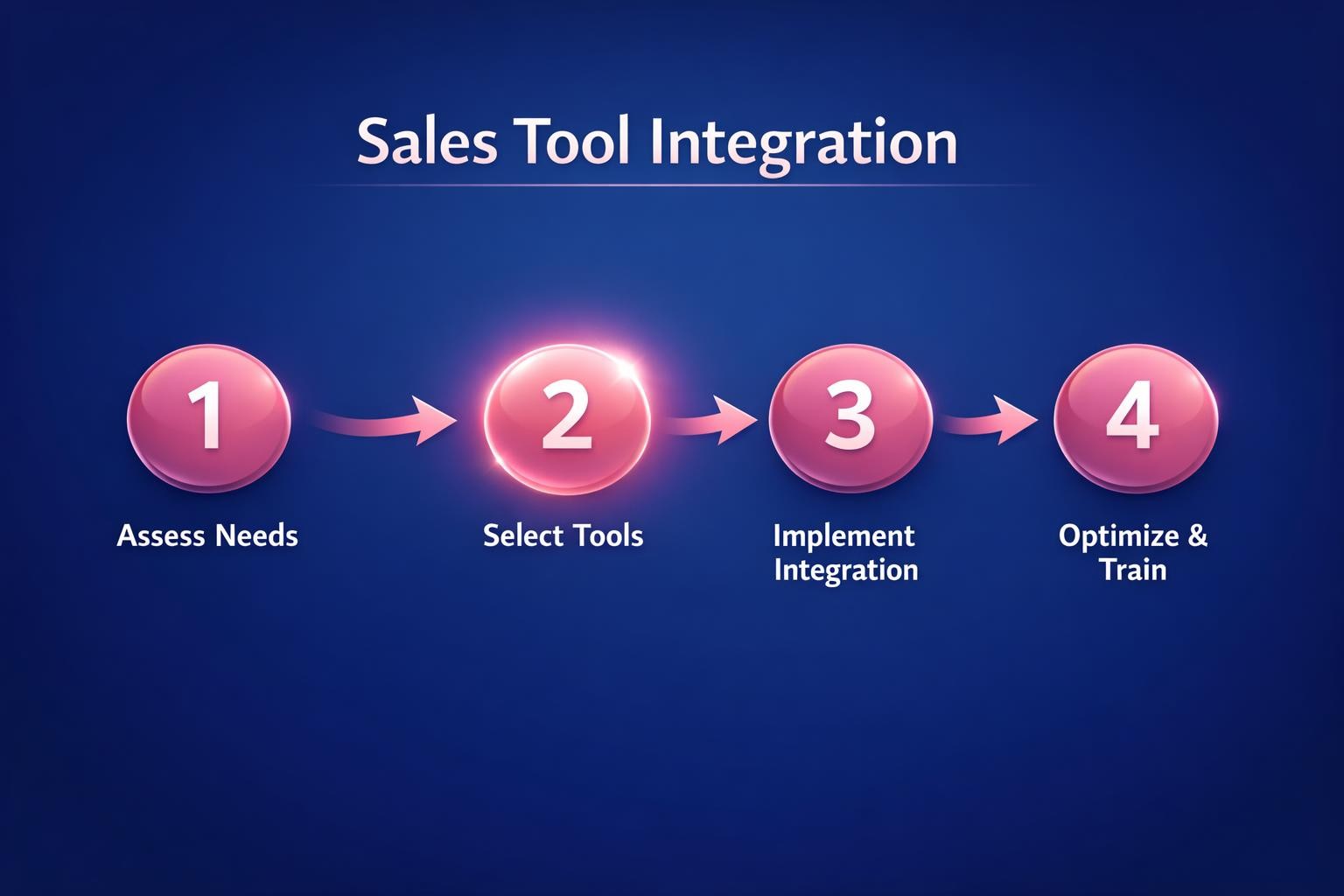 Sales Tool Integration

1

Assess Needs

2

Select Tools

3

Implement Integration

4

Optimize & Train